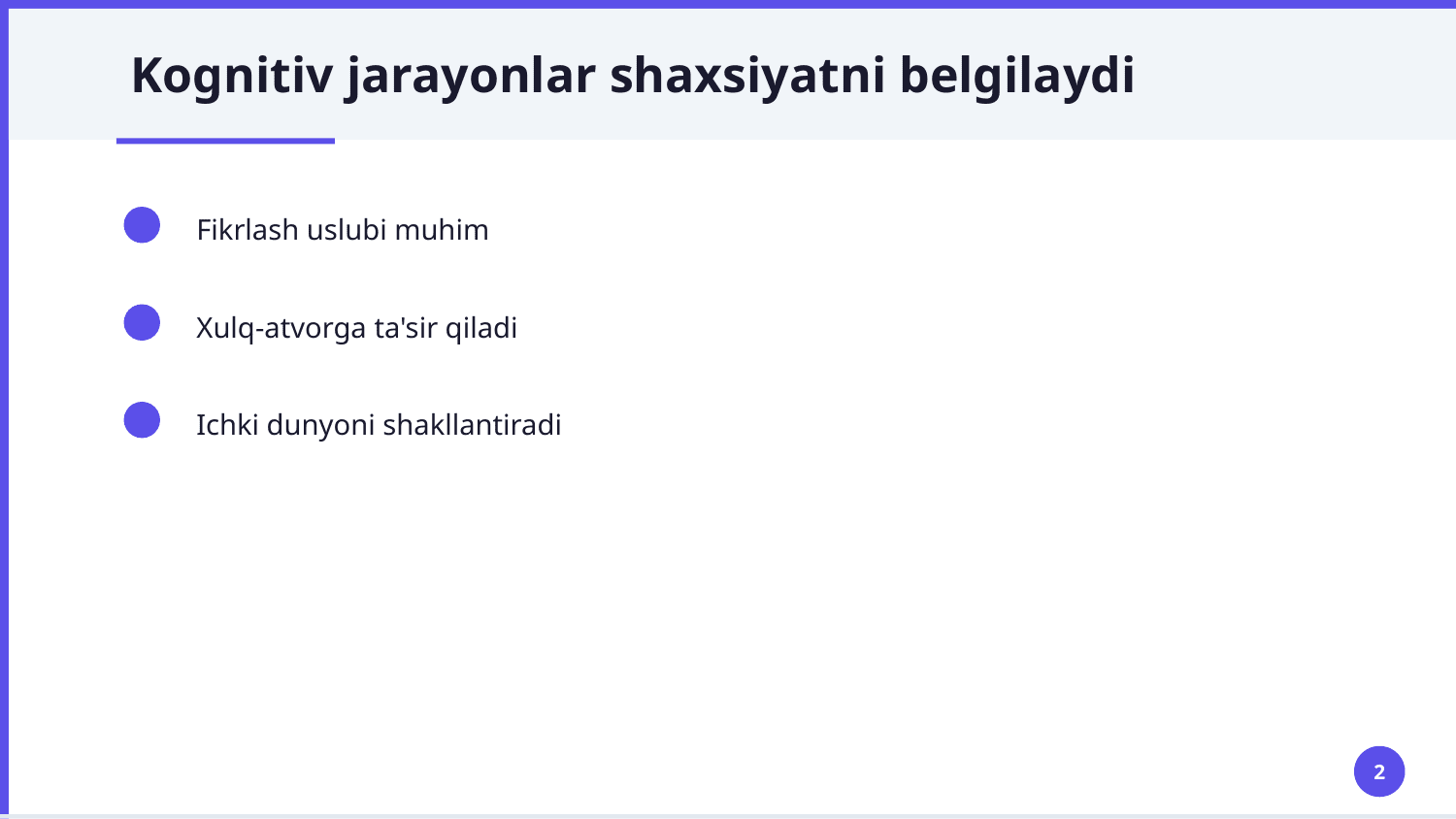 Kognitiv jarayonlar shaxsiyatni belgilaydi

Fikrlash uslubi muhim

Xulq-atvorga ta'sir qiladi

Ichki dunyoni shakllantiradi

2